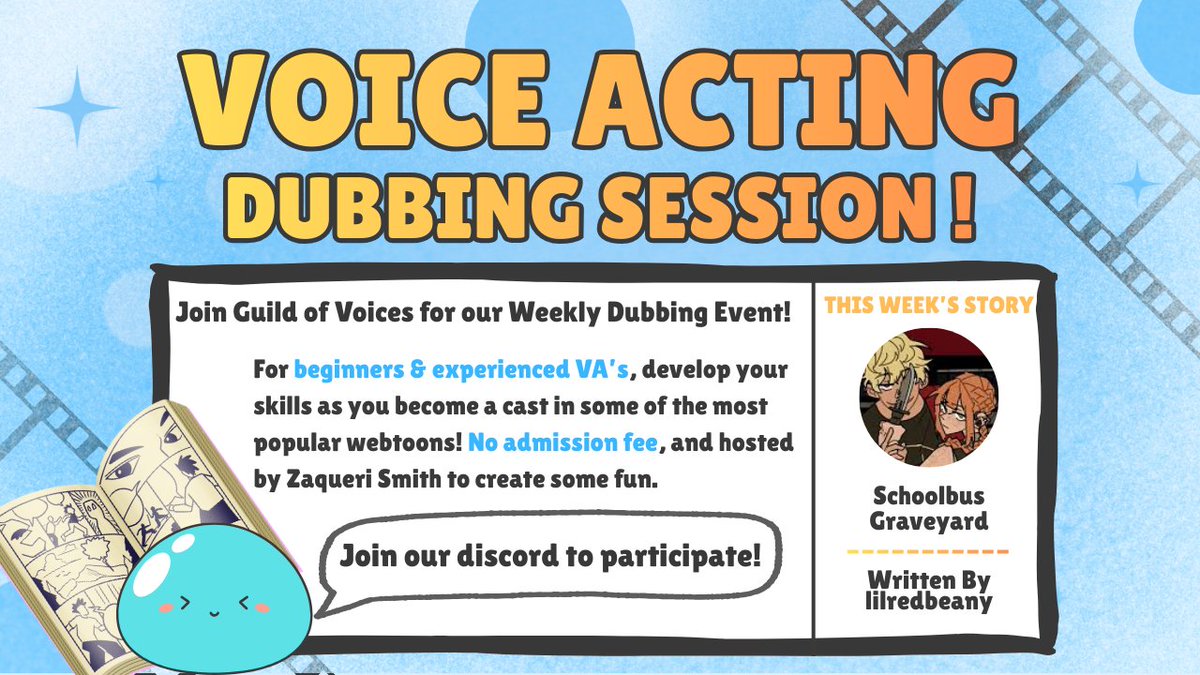 VOICE ACTING
DUBBING SESSION !

Join Guild of Voices for our Weekly Dubbing Event!

For beginners & experienced VA's, develop your skills as you become a cast in some of the most popular webtoons! No admission fee, and hosted by Zaqueri Smith to create some fun.

Join our discord to participate!

THIS WEEK'S STORY

Schoolbus Graveyard

Written By lilredbeany